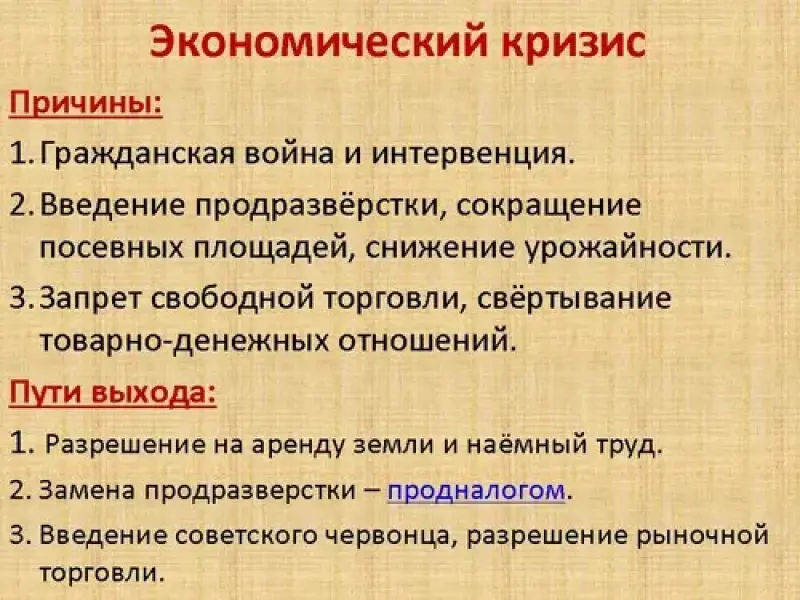 Экономический кризис

Причины:

1. Гражданская война и интервенция.

2. Введение продразвёрстки, сокращение посевных площадей, снижение урожайности.

3. Запрет свободной торговли, свёртывание товарно-денежных отношений.

Пути выхода:

1. Разрешение на аренду земли и наёмный труд.

2. Замена продразверстки – продналогом.

3. Введение советского червонца, разрешение рыночной торговли.